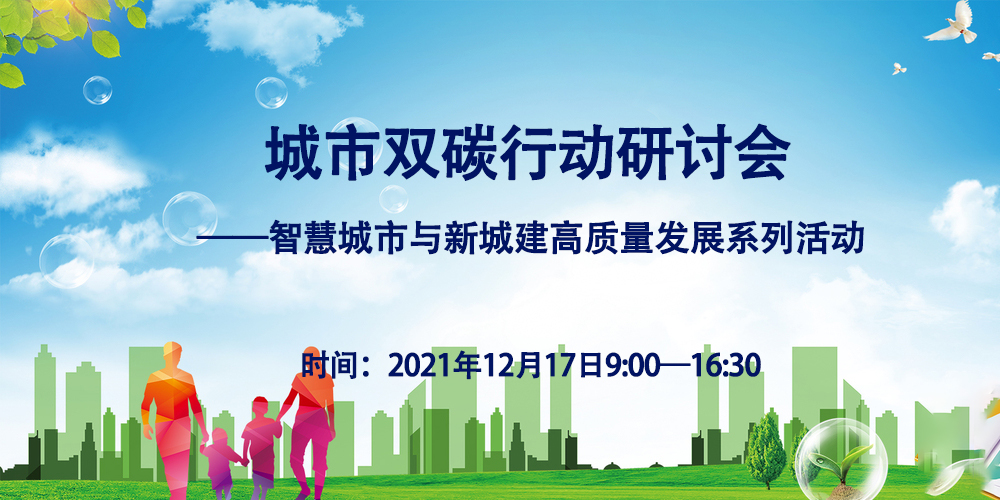 城市双碳行动研讨会

——智慧城市与新城建高质量发展系列活动

时间：2021年12月17日9:00—16:30